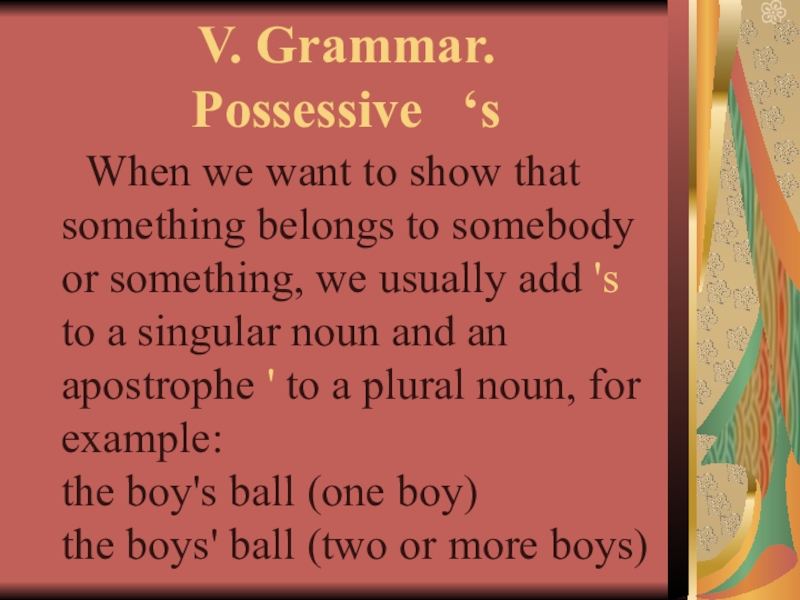 V. Grammar.
Possessive ‘s

When we want to show that something belongs to somebody or something, we usually add 's to a singular noun and an apostrophe ' to a plural noun, for example:
the boy's ball (one boy)
the boys' ball (two or more boys)